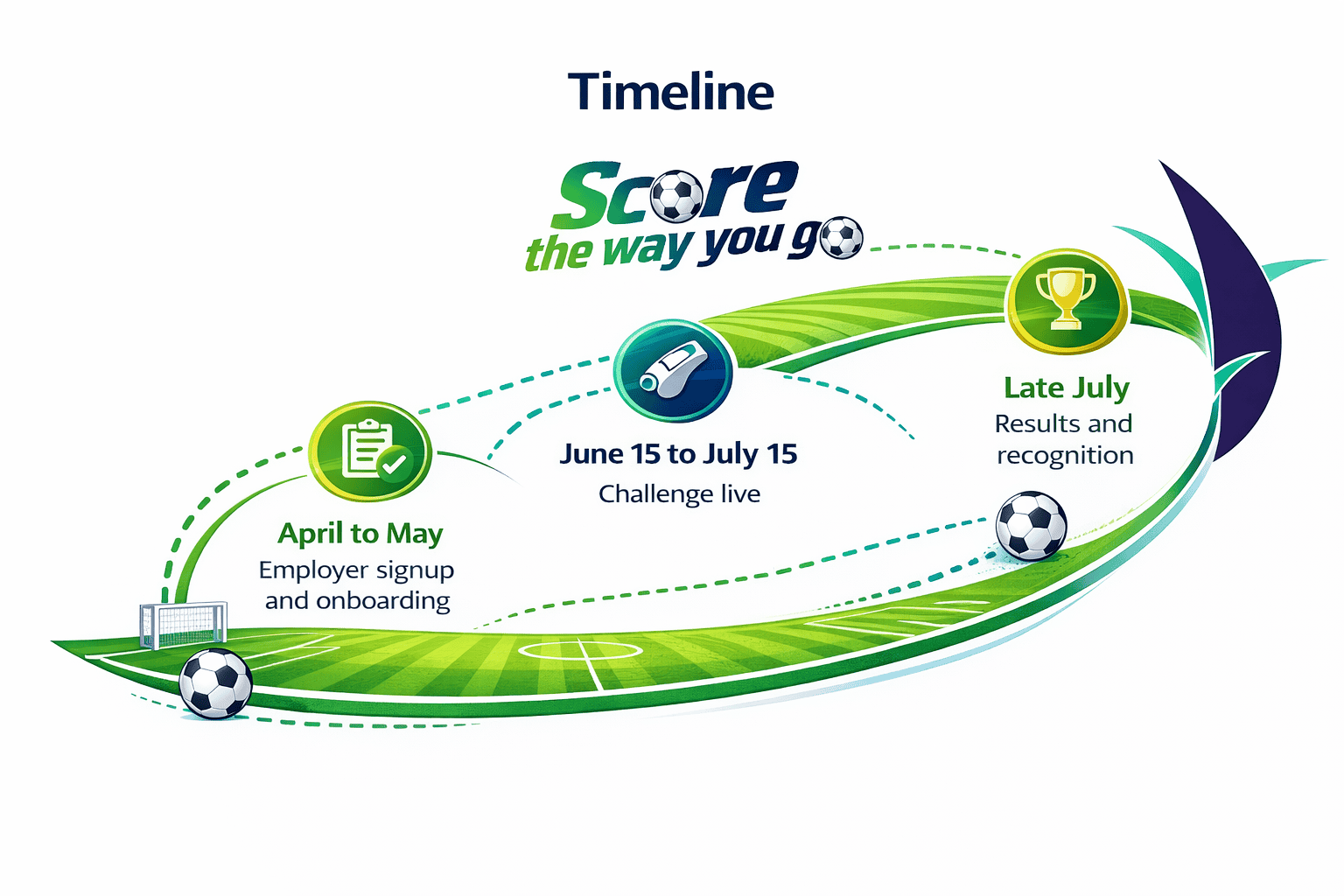 Timeline

Score the way you go

April to May
Employer signup and onboarding

June 15 to July 15
Challenge live

Late July
Results and recognition